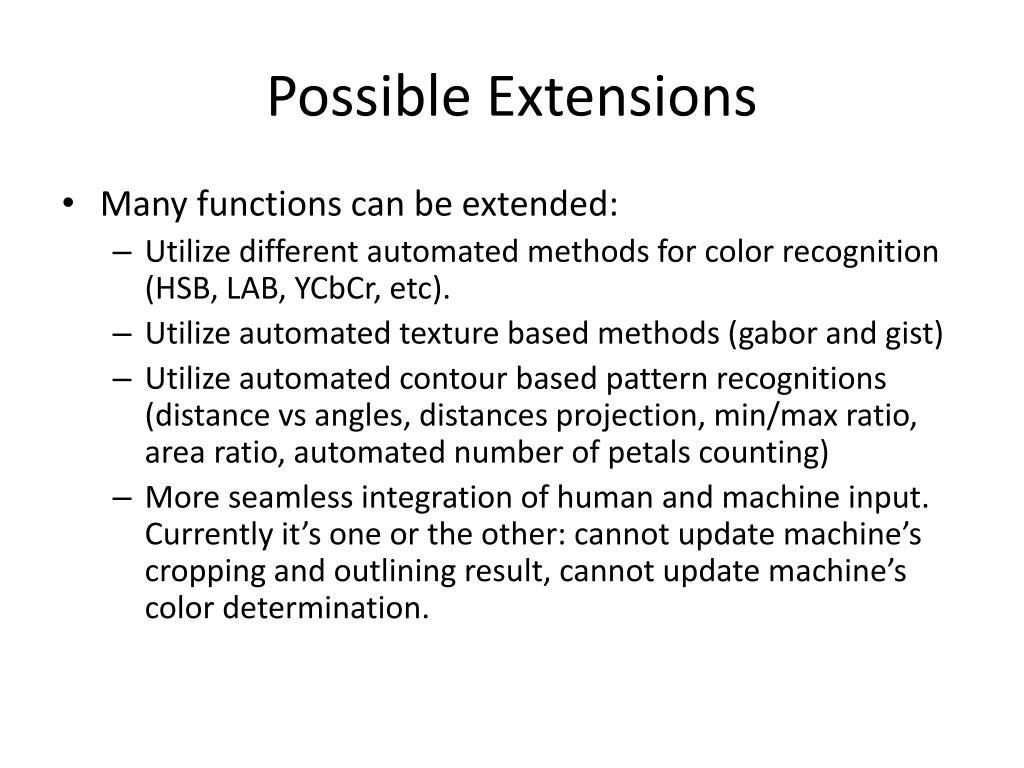 Possible Extensions

• Many functions can be extended:
– Utilize different automated methods for color recognition (HSB, LAB, YCbCr, etc).
– Utilize automated texture based methods (gabor and gist)
– Utilize automated contour based pattern recognitions (distance vs angles, distances projection, min/max ratio, area ratio, automated number of petals counting)
– More seamless integration of human and machine input. Currently it’s one or the other: cannot update machine’s cropping and outlining result, cannot update machine’s color determination.